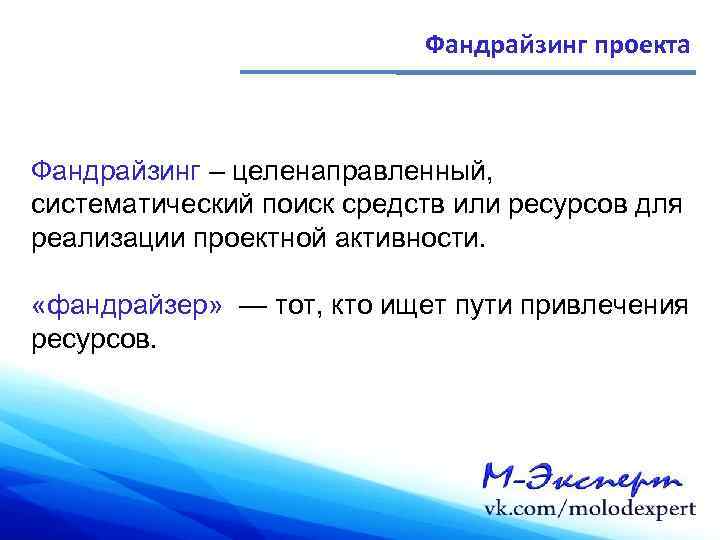 Фандрайзинг проекта

Фандрайзинг – целенаправленный, систематический поиск средств или ресурсов для реализации проектной активности.

«фандрайзер» — тот, кто ищет пути привлечения ресурсов.

М-Эксперт
vk.com/molodexpert